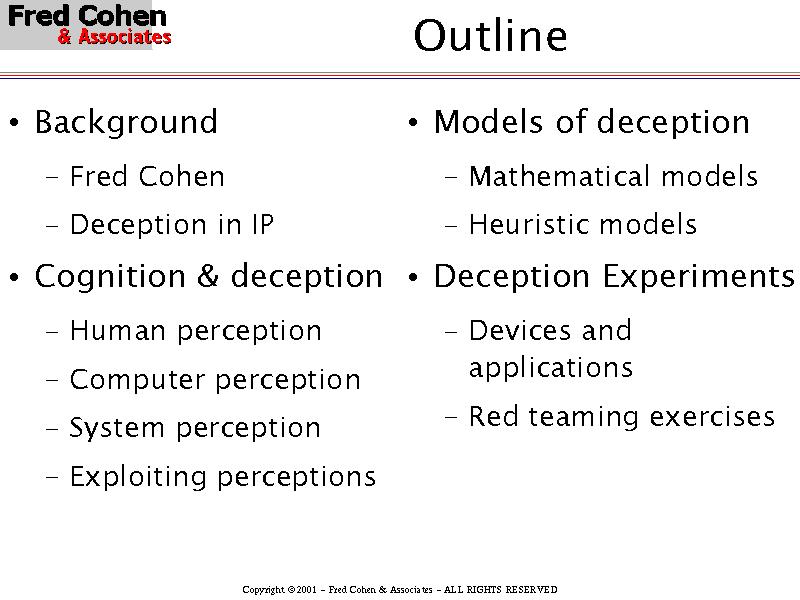 Fred Cohen
& Associates

Outline

• Background
– Fred Cohen
– Deception in IP
• Cognition & deception
– Human perception
– Computer perception
– System perception
– Exploiting perceptions

• Models of deception
– Mathematical models
– Heuristic models
• Deception Experiments
– Devices and applications
– Red teaming exercises

Copyright ©2001 – Fred Cohen & Associates – ALL RIGHTS RESERVED